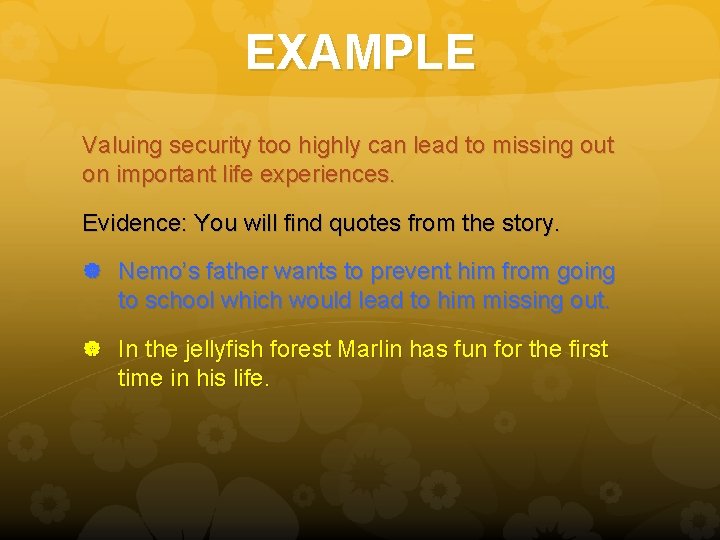 EXAMPLE

Valuing security too highly can lead to missing out on important life experiences.

Evidence: You will find quotes from the story.

Nemo's father wants to prevent him from going to school which would lead to him missing out.

In the jellyfish forest Marlin has fun for the first time in his life.